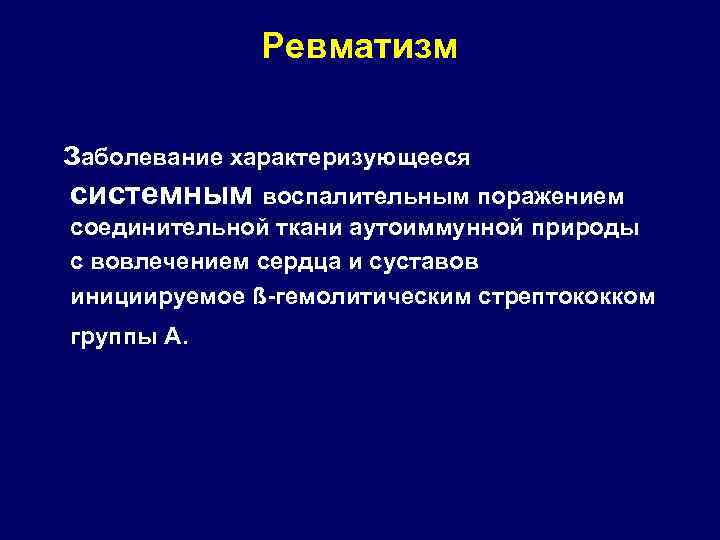 Ревматизм

Заболевание характеризующееся системным воспалительным поражением соединительной ткани аутоиммунной природы с вовлечением сердца и суставов инициируемое ß-гемолитическим стрептококком группы А.